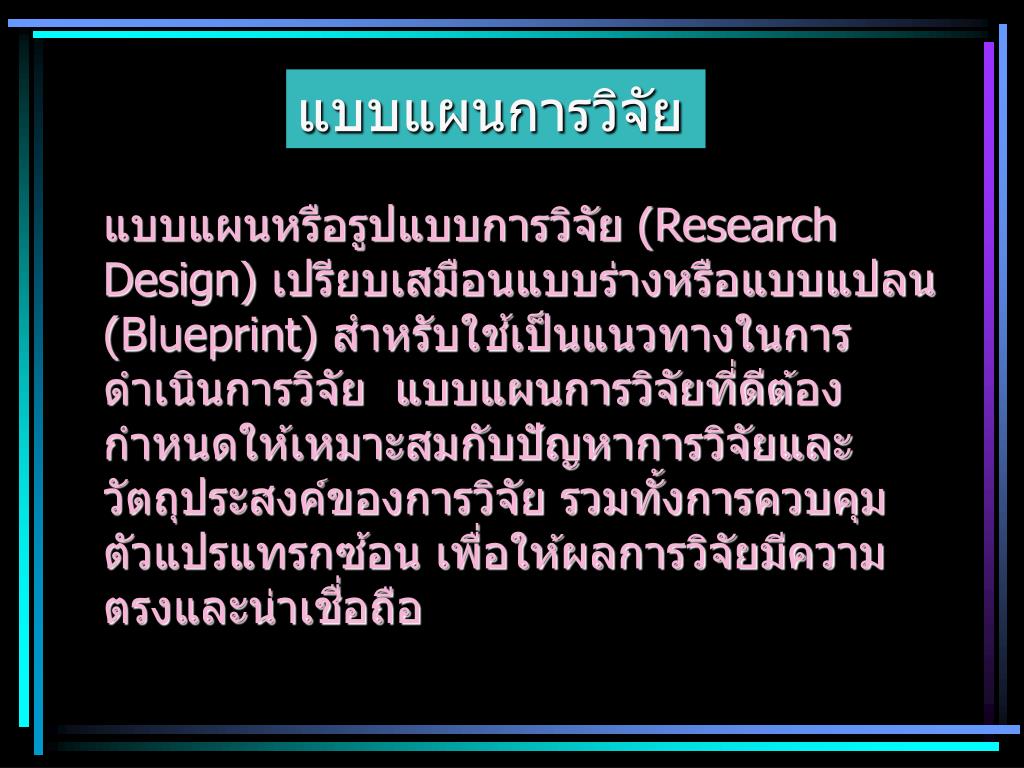 แบบแผนการวิจัย

แบบแผนหรือรูปแบบการวิจัย (Research Design) เปรียบเสมือนแบบร่างหรือแบบแปลน (Blueprint) สำหรับใช้เป็นแนวทางในการดำเนินการวิจัย  แบบแผนการวิจัยที่ดีต้องกำหนดให้เหมาะสมกับปัญหาการวิจัยและวัตถุประสงค์ของการวิจัย รวมทั้งการควบคุมตัวแปรแทรกซ้อน เพื่อให้ผลการวิจัยมีความตรงและน่าเชื่อถือ